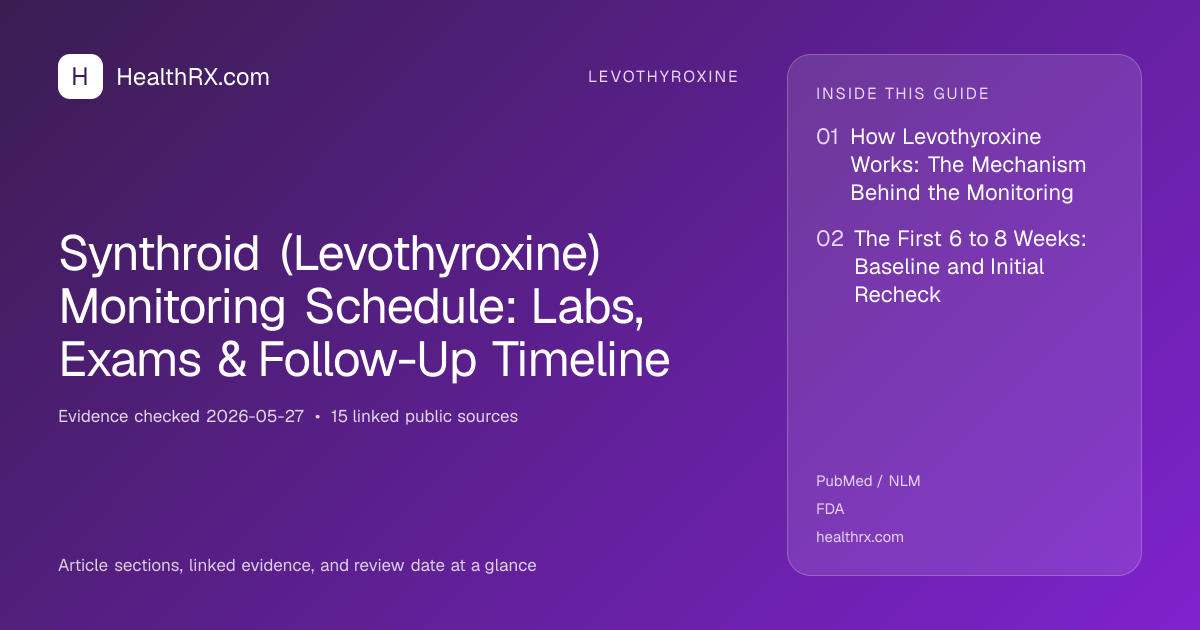 H HealthRX.com

LEVOTHYROXINE

Synthroid (Levothyroxine) Monitoring Schedule: Labs, Exams & Follow-Up Timeline

Evidence checked 2026-05-27 • 15 linked public sources

Article sections, linked evidence, and review date at a glance

INSIDE THIS GUIDE

01 How Levothyroxine Works: The Mechanism Behind the Monitoring

02 The First 6 to 8 Weeks: Baseline and Initial Recheck

PubMed / NLM
FDA
healthrx.com